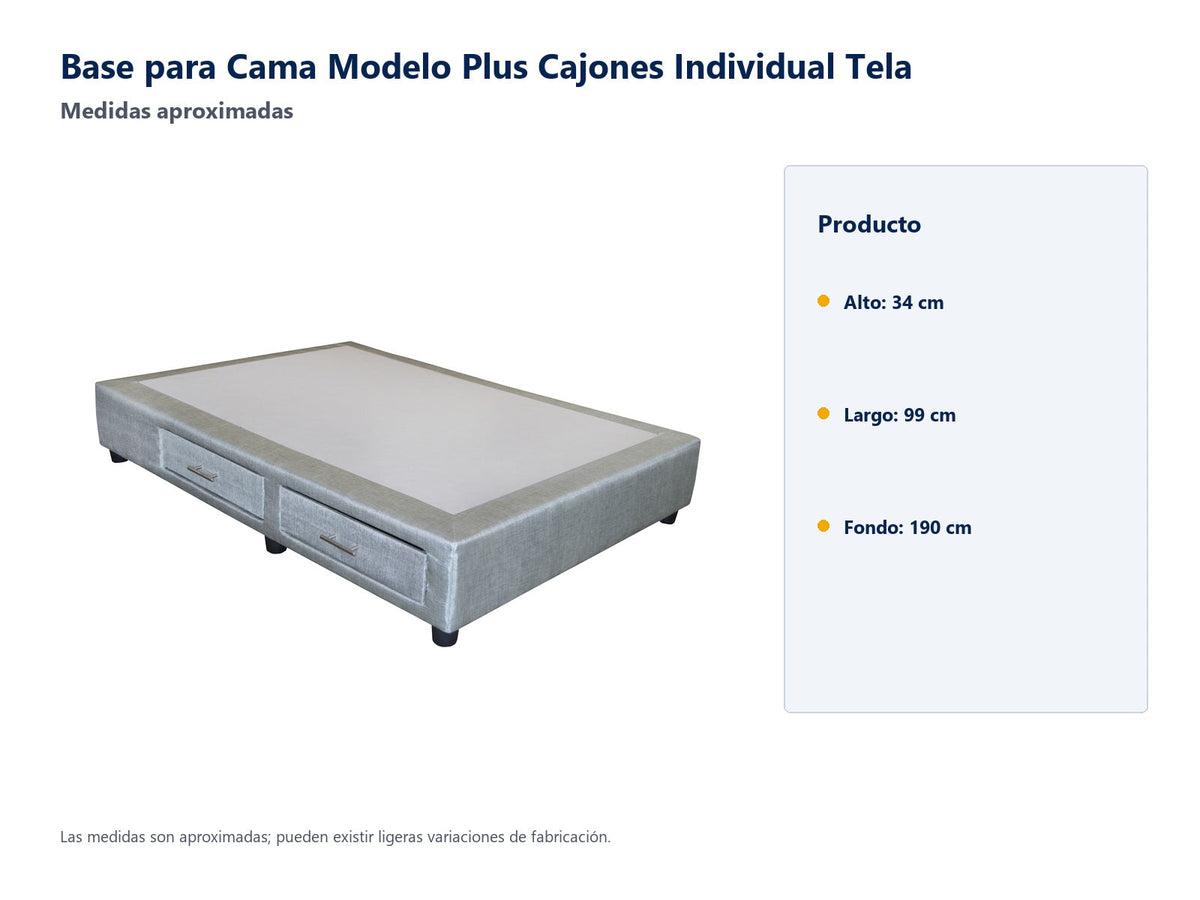 Base para Cama Modelo Plus Cajones Individual Tela

Medidas aproximadas

Producto

Alto: 34 cm

Largo: 99 cm

Fondo: 190 cm

Las medidas son aproximadas; pueden existir ligeras variaciones de fabricación.